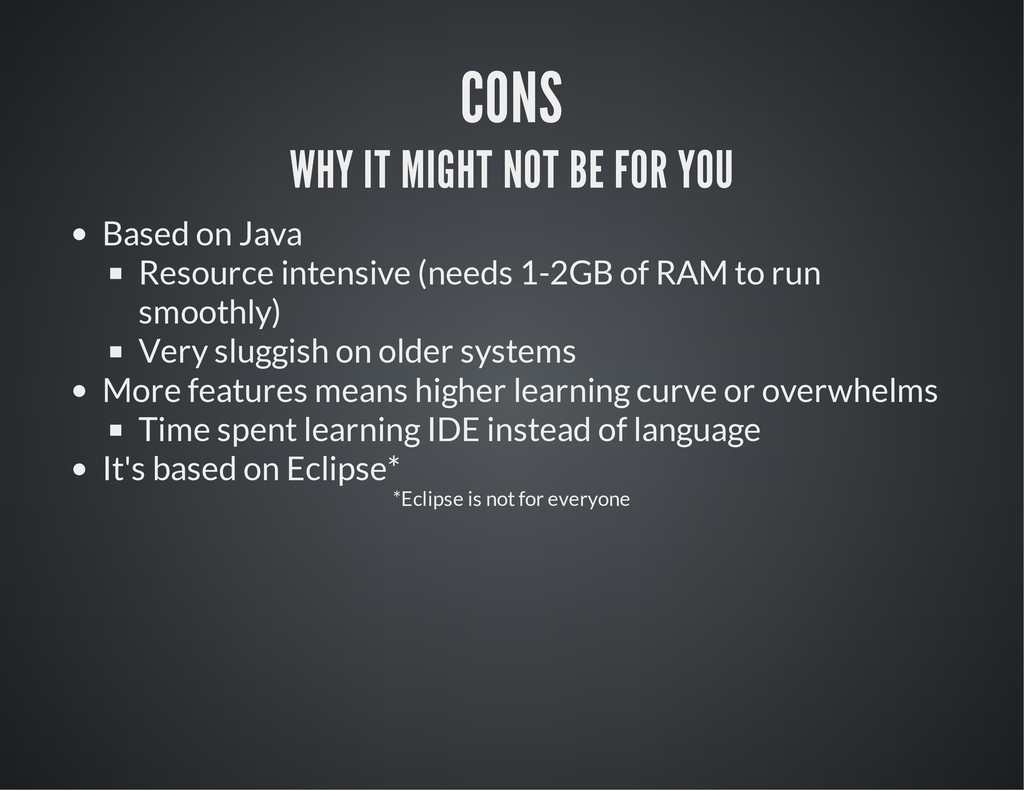 CONS

WHY IT MIGHT NOT BE FOR YOU

- Based on Java
  - Resource intensive (needs 1-2GB of RAM to run smoothly)
  - Very sluggish on older systems
- More features means higher learning curve or overwhelms
  - Time spent learning IDE instead of language
- It's based on Eclipse*

*Eclipse is not for everyone